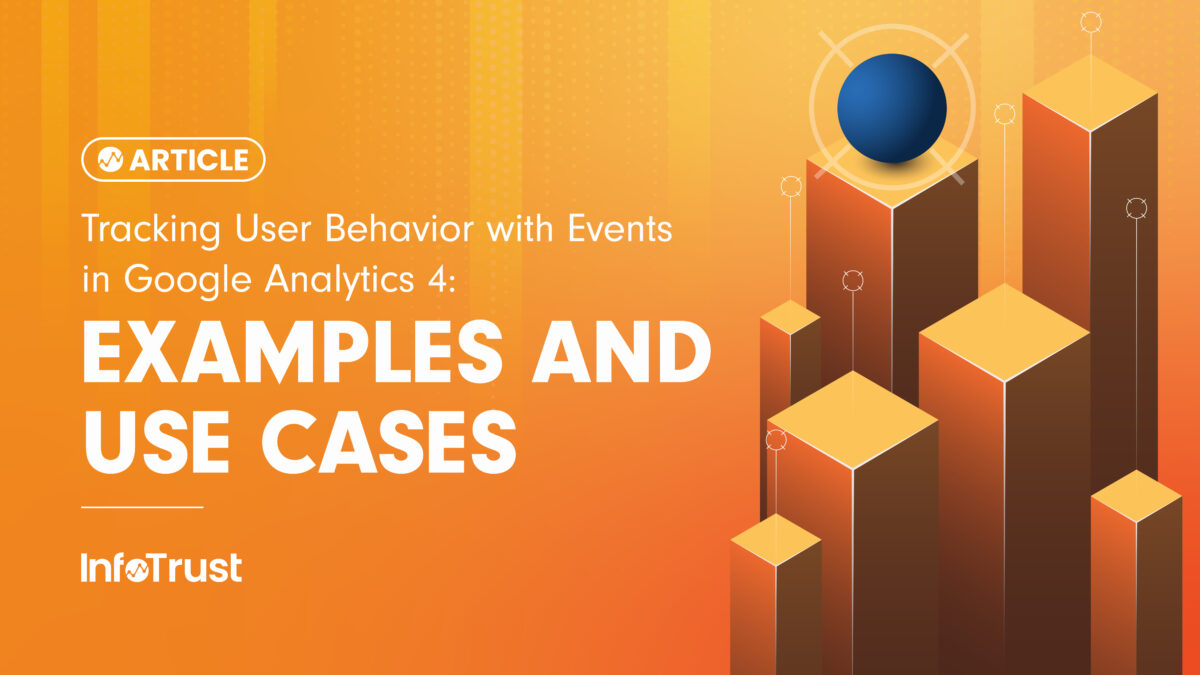 ARTICLE

Tracking User Behavior with Events in Google Analytics 4:

EXAMPLES AND USE CASES

InfoTrust